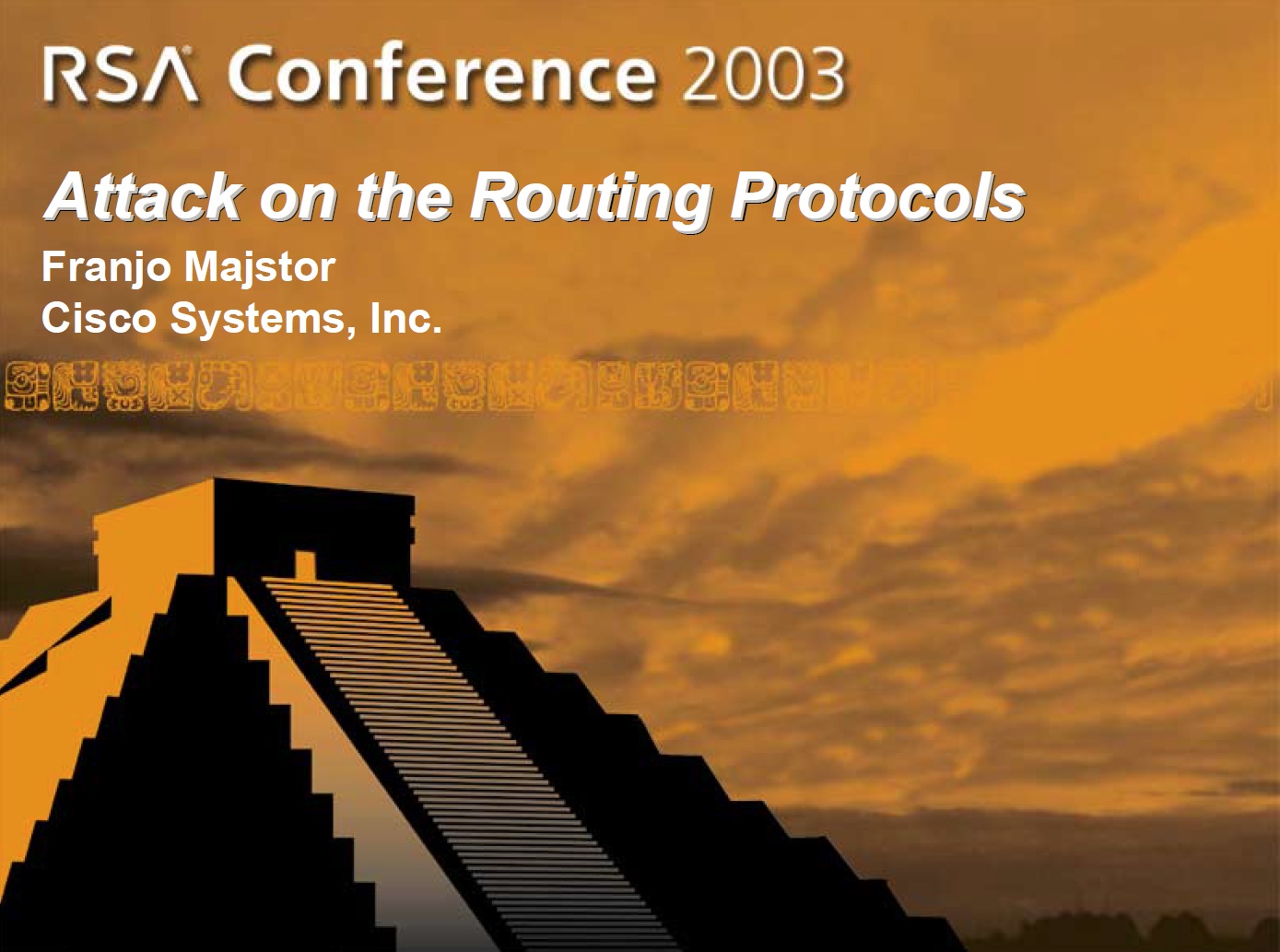 RSA Conference 2003

Attack on the Routing Protocols

Franjo Majstor
Cisco Systems, Inc.